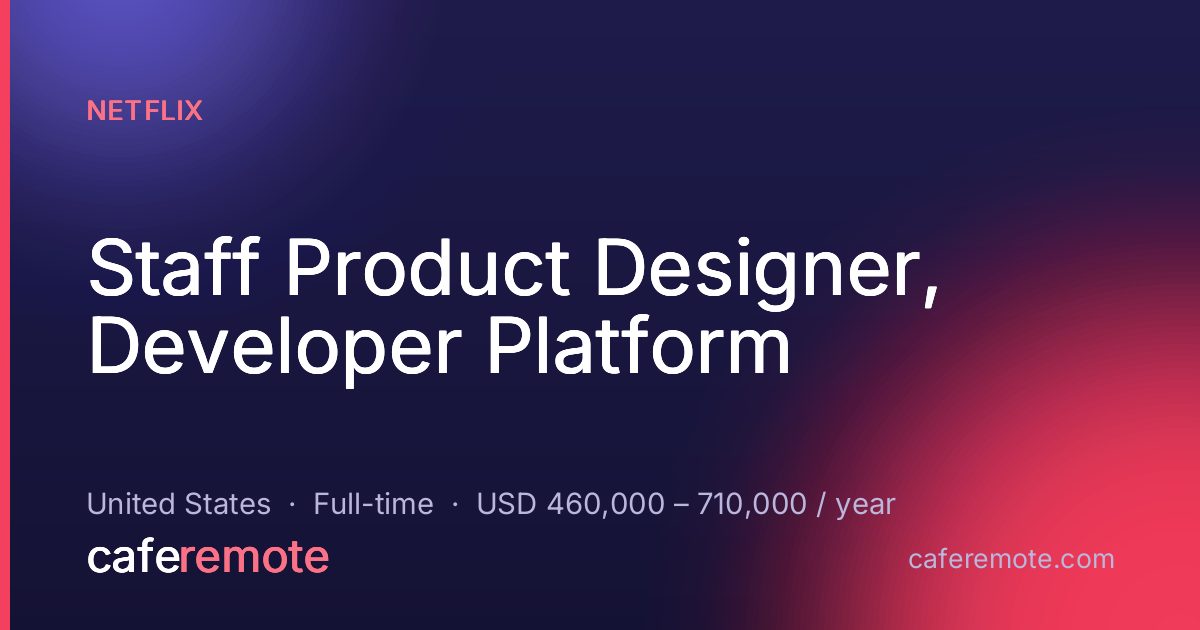 NETFLIX

Staff Product Designer, Developer Platform

United States · Full-time · USD 460,000 – 710,000 / year

caferemote

caferemote.com